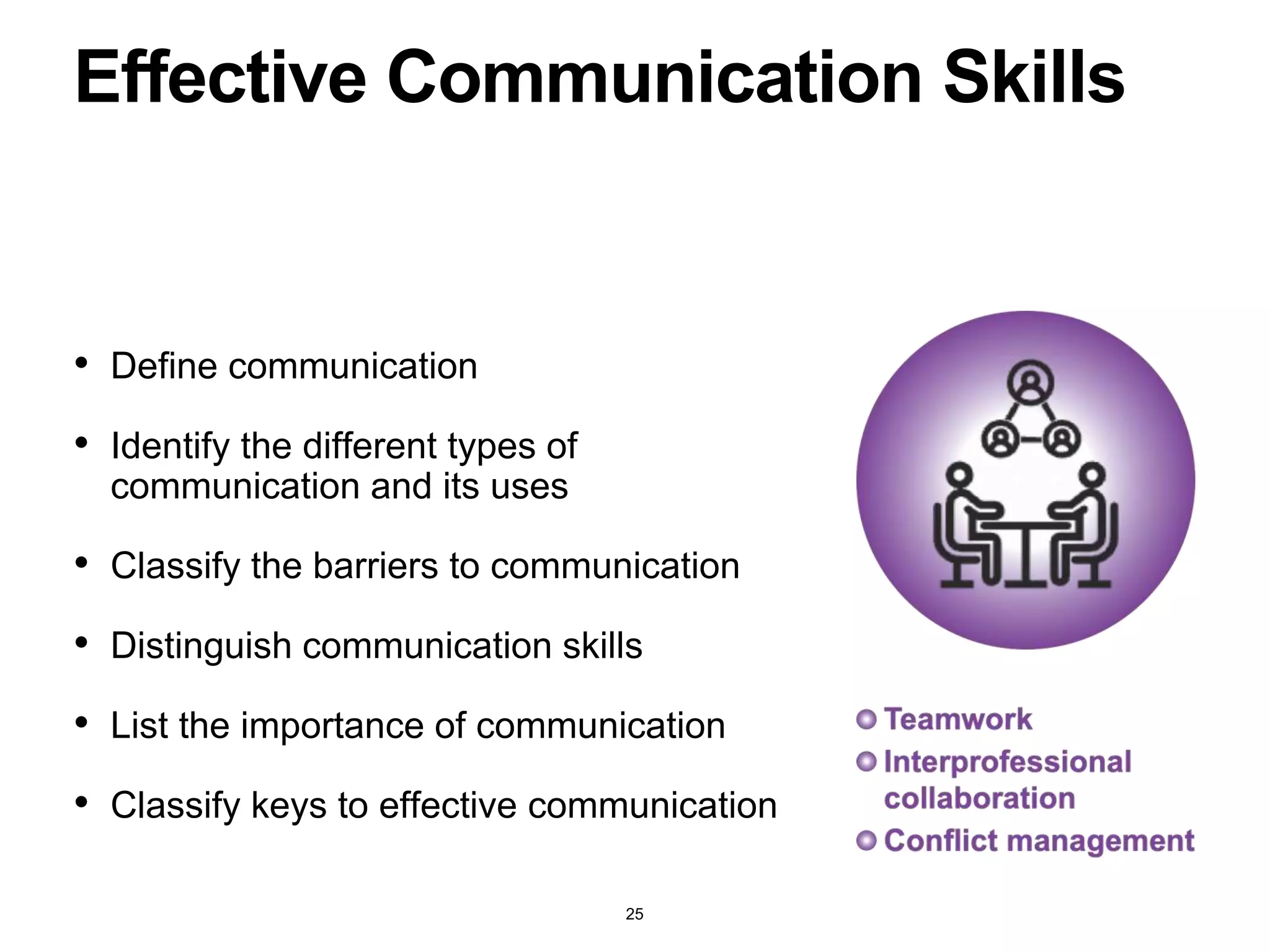 Effective Communication Skills

• Define communication

• Identify the different types of communication and its uses

• Classify the barriers to communication

• Distinguish communication skills

• List the importance of communication

• Classify keys to effective communication

Teamwork
Interprofessional collaboration
Conflict management

25